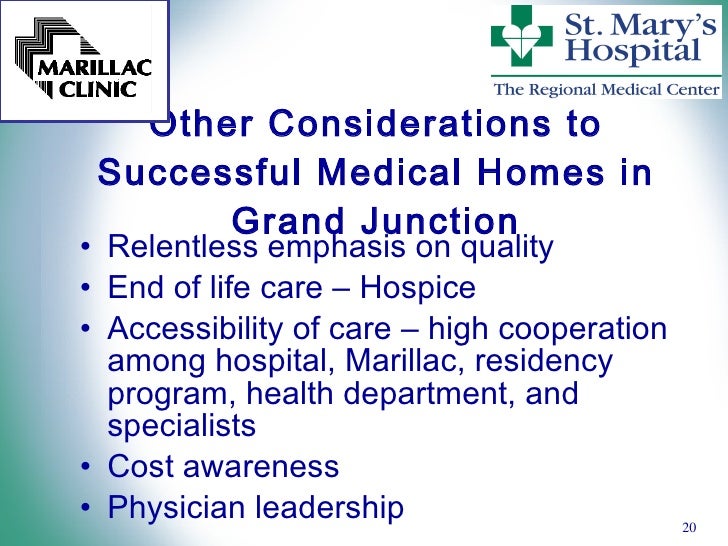 MARILLAC CLINIC

St. Mary's Hospital
The Regional Medical Center

Other Considerations to Successful Medical Homes in Grand Junction

• Relentless emphasis on quality
• End of life care – Hospice
• Accessibility of care – high cooperation among hospital, Marillac, residency program, health department, and specialists
• Cost awareness
• Physician leadership

20